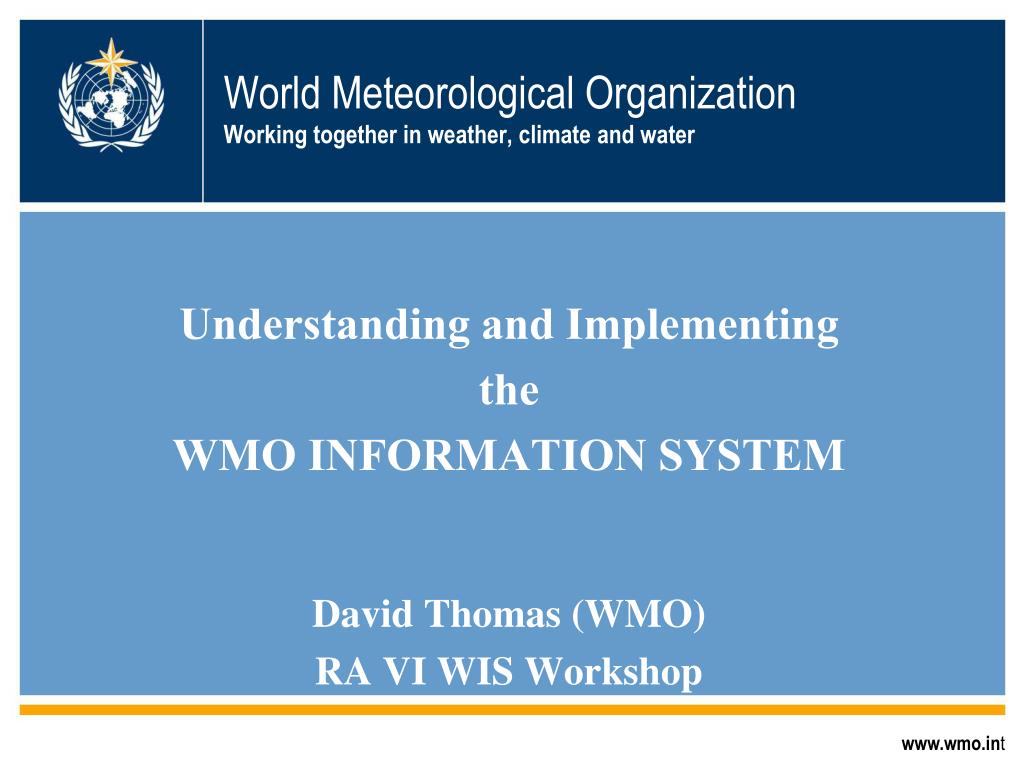 World Meteorological Organization
Working together in weather, climate and water

Understanding and Implementing
the
WMO INFORMATION SYSTEM

David Thomas (WMO)
RA VI WIS Workshop

www.wmo.int